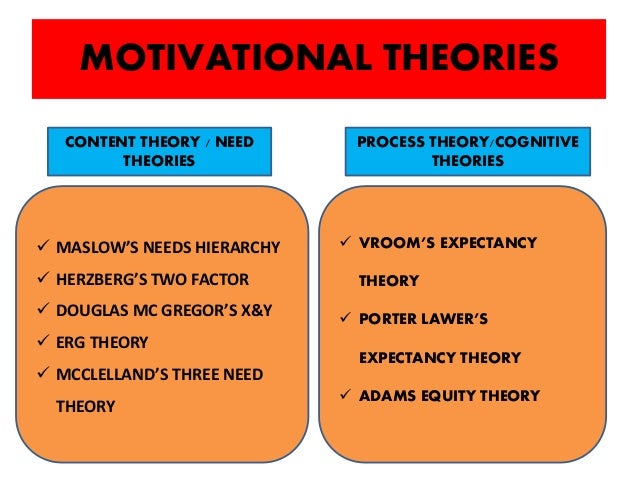 MOTIVATIONAL THEORIES

CONTENT THEORY / NEED THEORIES

✓ MASLOW'S NEEDS HIERARCHY
✓ HERZBERG'S TWO FACTOR
✓ DOUGLAS MC GREGOR'S X&Y
✓ ERG THEORY
✓ MCCLELLAND'S THREE NEED THEORY

PROCESS THEORY/COGNITIVE THEORIES

✓ VROOM'S EXPECTANCY THEORY
✓ PORTER LAWER'S EXPECTANCY THEORY
✓ ADAMS EQUITY THEORY